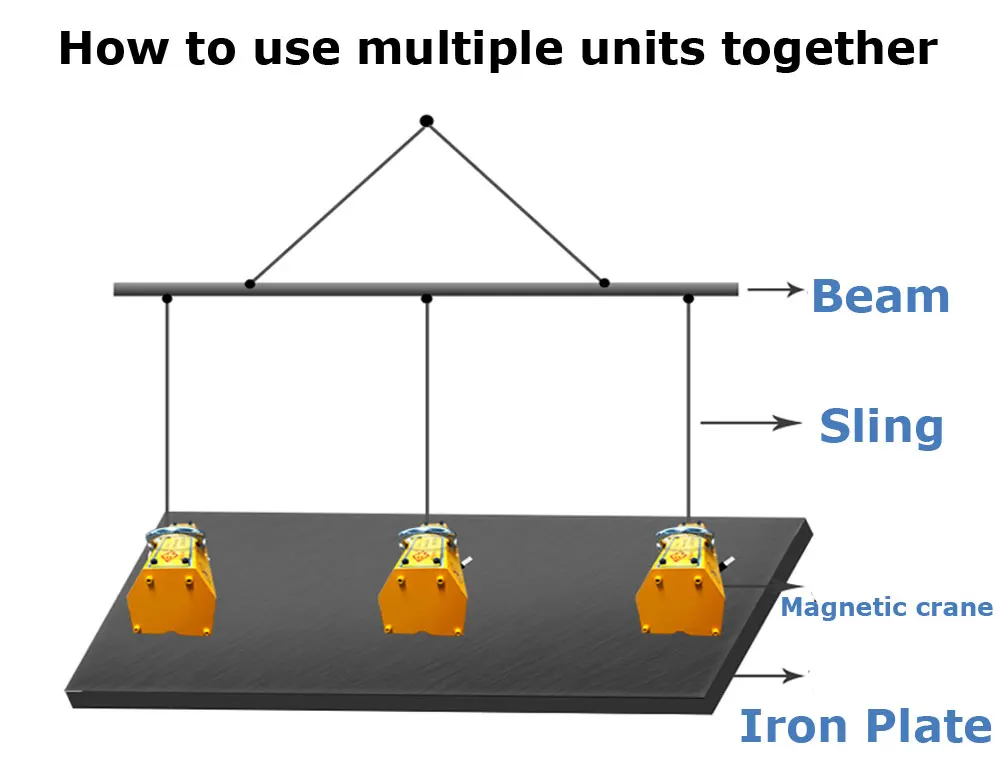 How to use multiple units together

Beam

Sling

Magnetic crane

Iron Plate